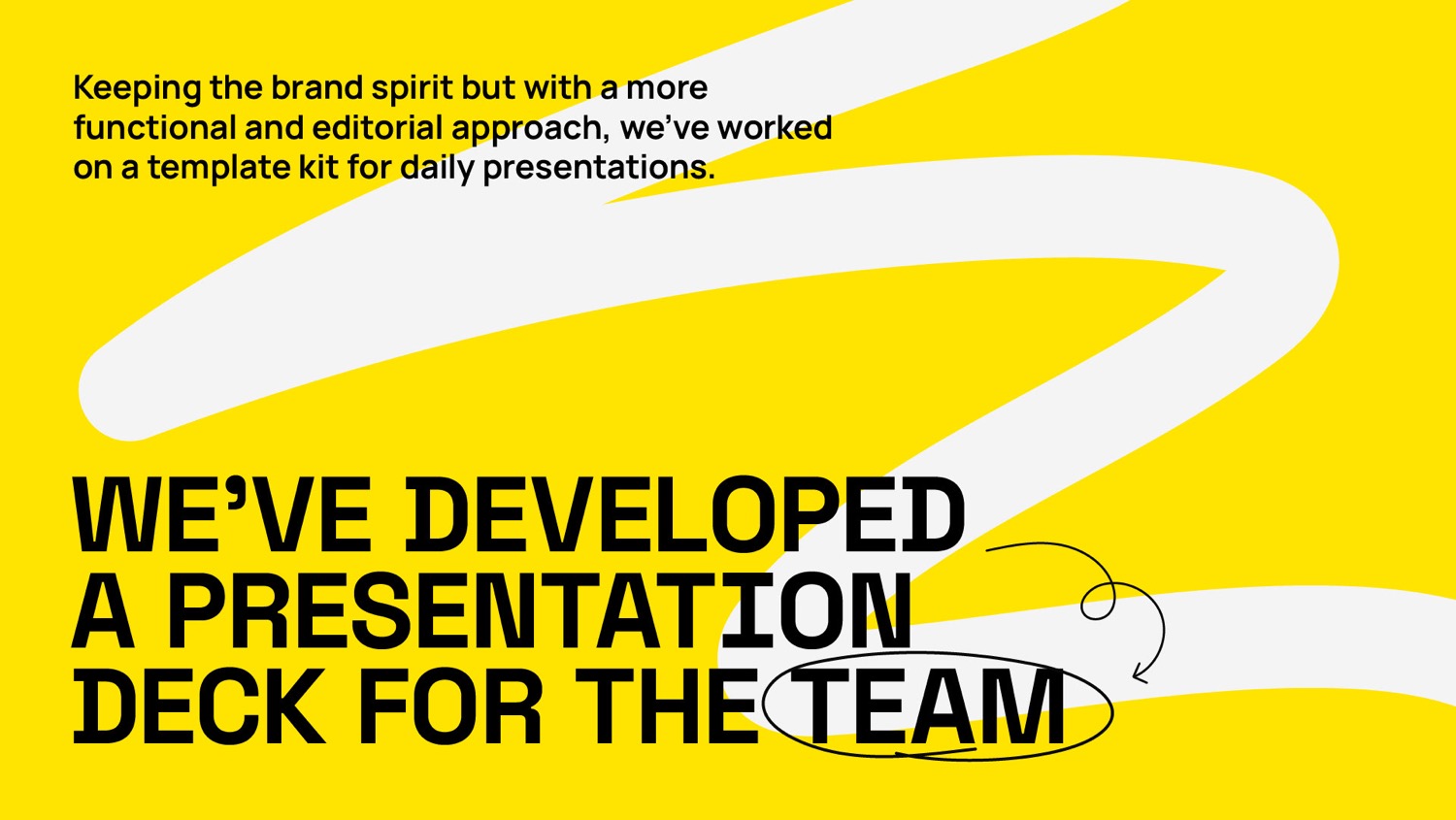 Keeping the brand spirit but with a more functional and editorial approach, we’ve worked on a template kit for daily presentations.

WE’VE DEVELOPED A PRESENTATION DECK FOR THE TEAM